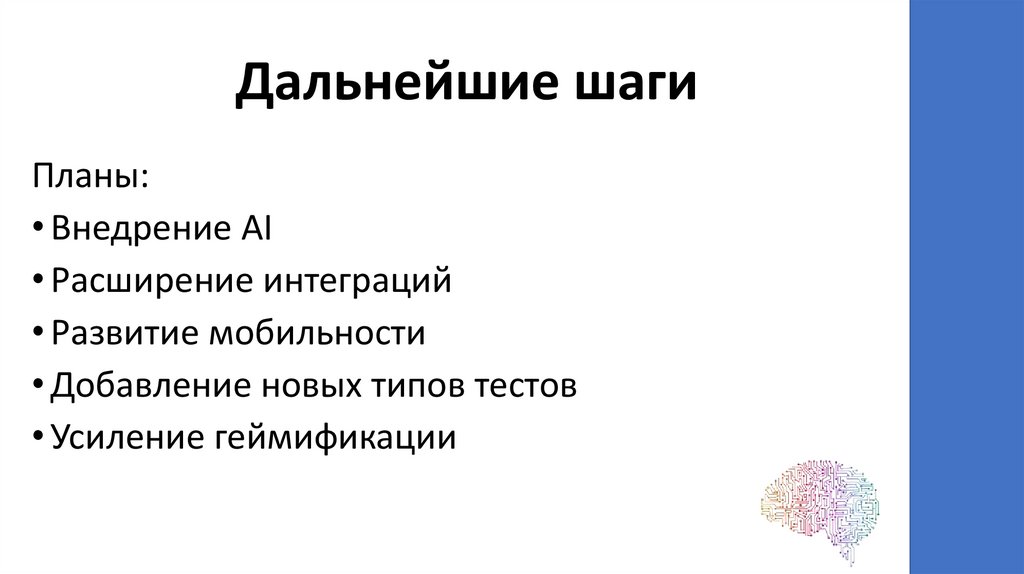 Дальнейшие шаги

Планы:

• Внедрение AI
• Расширение интеграций
• Развитие мобильности
• Добавление новых типов тестов
• Усиление геймификации